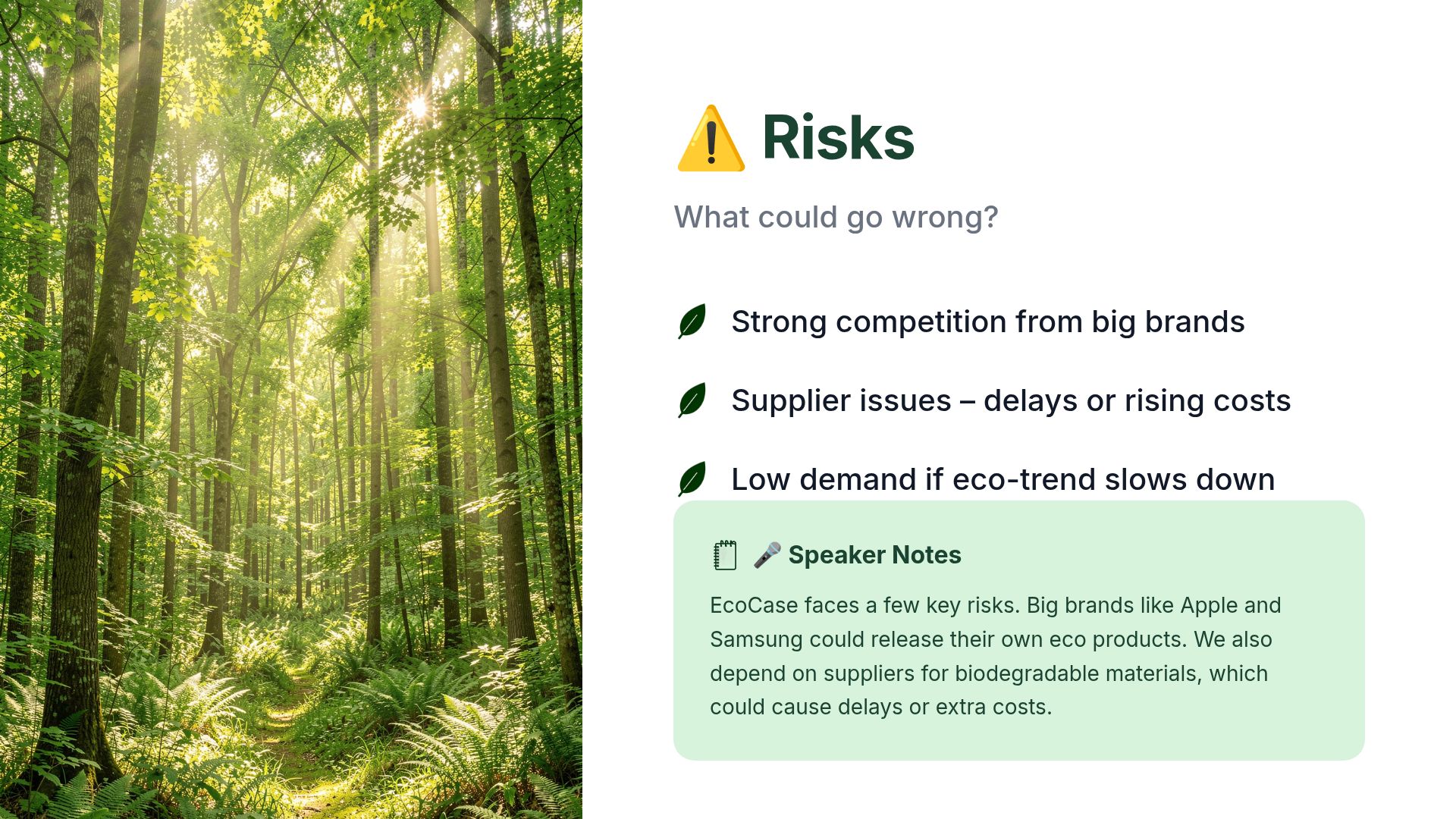 ⚠️ Risks

What could go wrong?

Strong competition from big brands

Supplier issues – delays or rising costs

Low demand if eco-trend slows down

🗒️ 🎤 Speaker Notes

EcoCase faces a few key risks. Big brands like Apple and Samsung could release their own eco products. We also depend on suppliers for biodegradable materials, which could cause delays or extra costs.